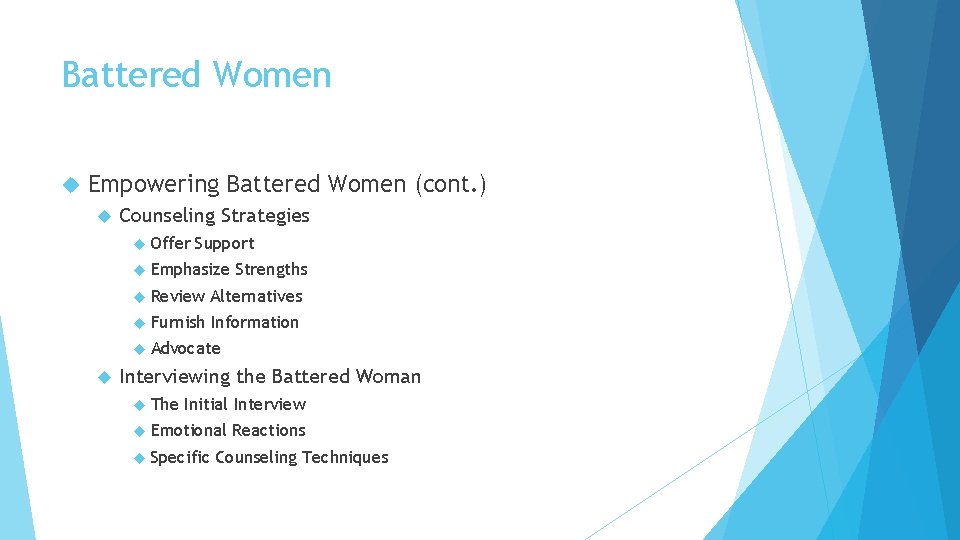 Battered Women

Empowering Battered Women (cont.)

Counseling Strategies

Offer Support

Emphasize Strengths

Review Alternatives

Furnish Information

Advocate

Interviewing the Battered Woman

The Initial Interview

Emotional Reactions

Specific Counseling Techniques